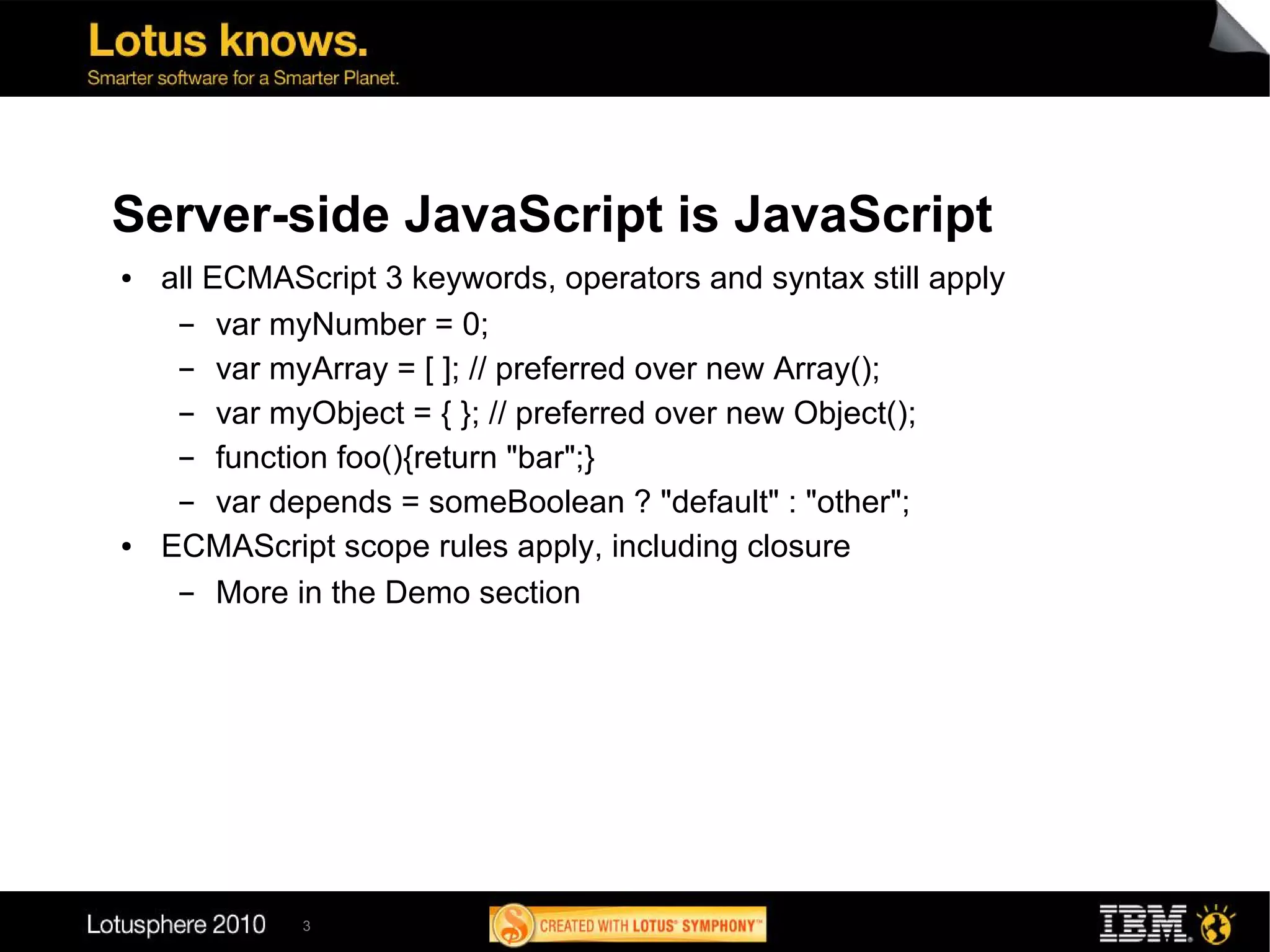 Lotus knows.
Smarter software for a Smarter Planet.

Server-side JavaScript is JavaScript

• all ECMAScript 3 keywords, operators and syntax still apply
– var myNumber = 0;
– var myArray = [ ]; // preferred over new Array();
– var myObject = { }; // preferred over new Object();
– function foo(){return "bar";}
– var depends = someBoolean ? "default" : "other";
• ECMAScript scope rules apply, including closure
– More in the Demo section

Lotusphere 2010 3 CREATED WITH LOTUS® SYMPHONY™ IBM